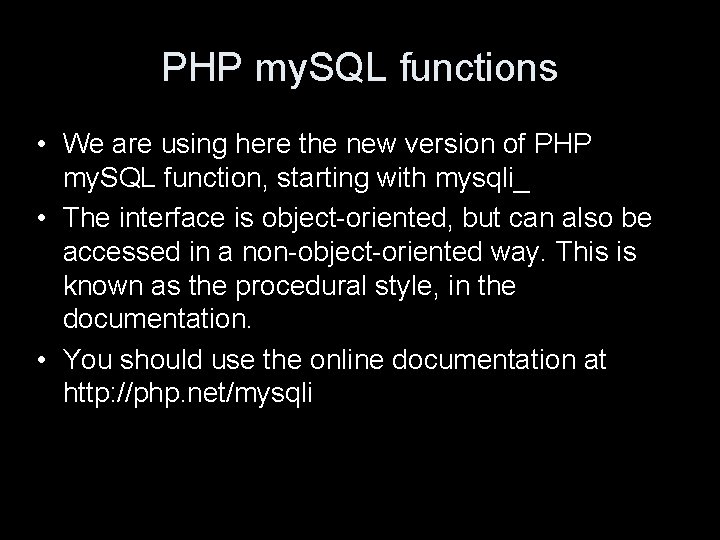 PHP mySQL functions

• We are using here the new version of PHP mySQL function, starting with mysqli_

• The interface is object-oriented, but can also be accessed in a non-object-oriented way. This is known as the procedural style, in the documentation.

• You should use the online documentation at http://php.net/mysqli